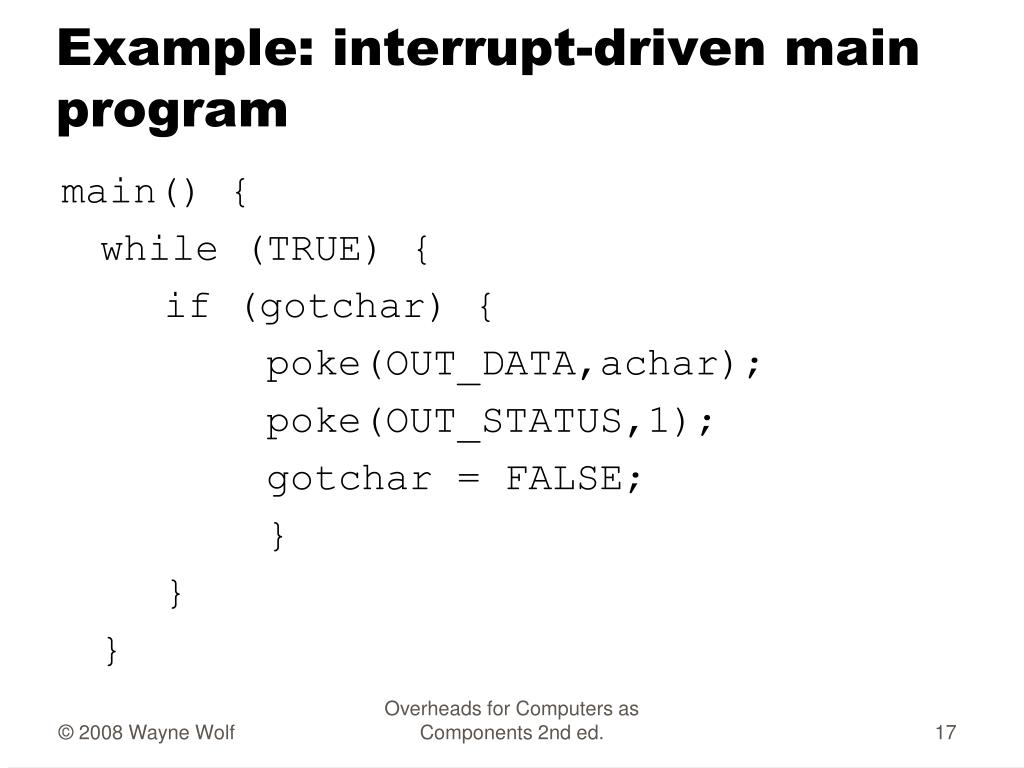 Example: interrupt-driven main program

main() {
while (TRUE) {
if (gotchar) {
poke(OUT_DATA,achar);
poke(OUT_STATUS,1);
gotchar = FALSE;
}
}
}

© 2008 Wayne Wolf

Overheads for Computers as Components 2nd ed.

17